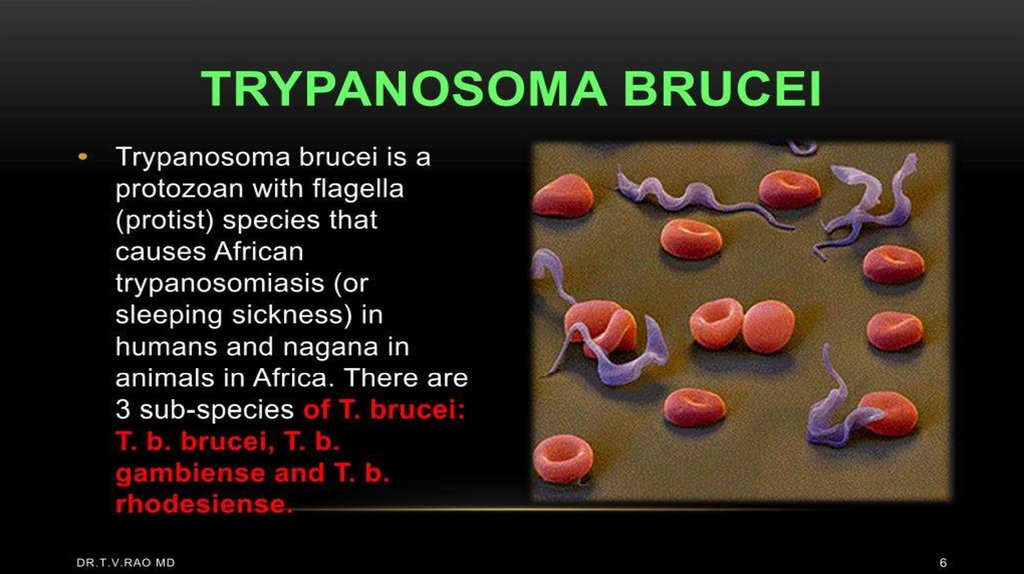 TRYPANOSOMA BRUCEI

• Trypanosoma brucei is a protozoan with flagella (protist) species that causes African trypanosomiasis (or sleeping sickness) in humans and nagana in animals in Africa. There are 3 sub-species of T. brucei: T. b. brucei, T. b. gambiense and T. b. rhodesiense.

DR.T.V.RAO MD

6